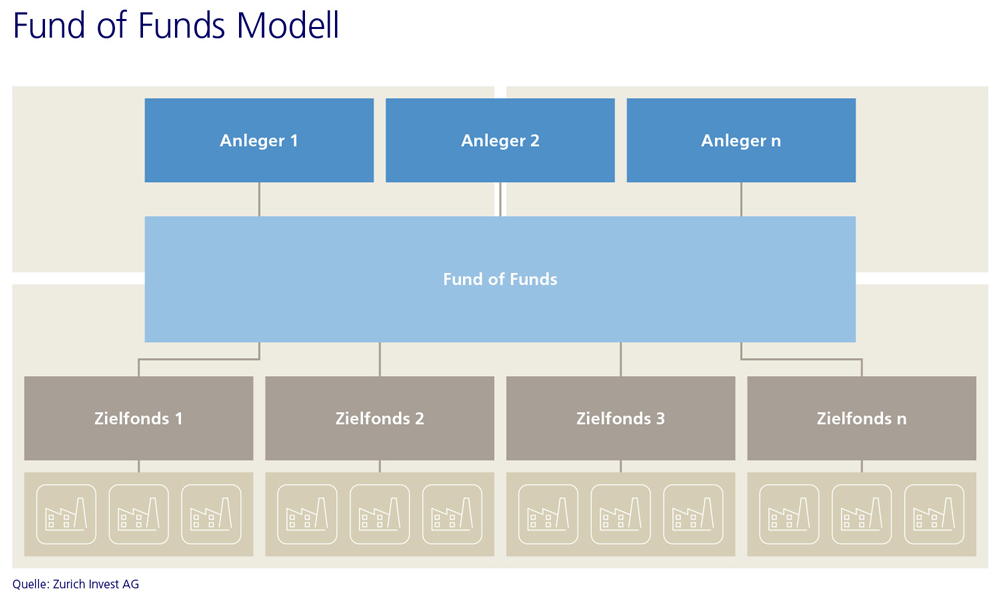 Fund of Funds Modell

Anleger 1

Anleger 2

Anleger n

Fund of Funds

Zielfonds 1

Zielfonds 2

Zielfonds 3

Zielfonds n

Quelle: Zurich Invest AG